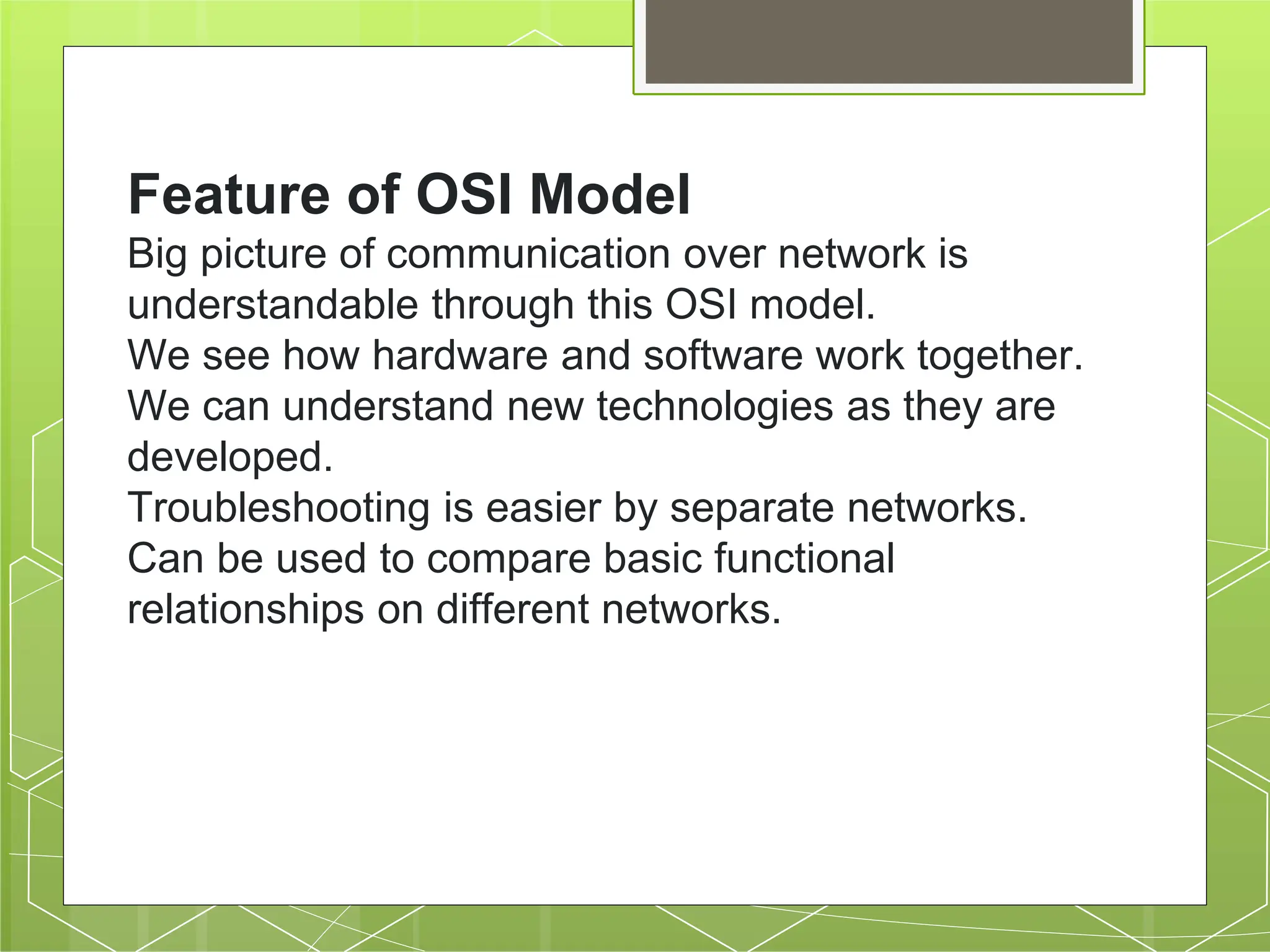 Feature of OSI Model
Big picture of communication over network is understandable through this OSI model.
We see how hardware and software work together.
We can understand new technologies as they are developed.
Troubleshooting is easier by separate networks.
Can be used to compare basic functional relationships on different networks.